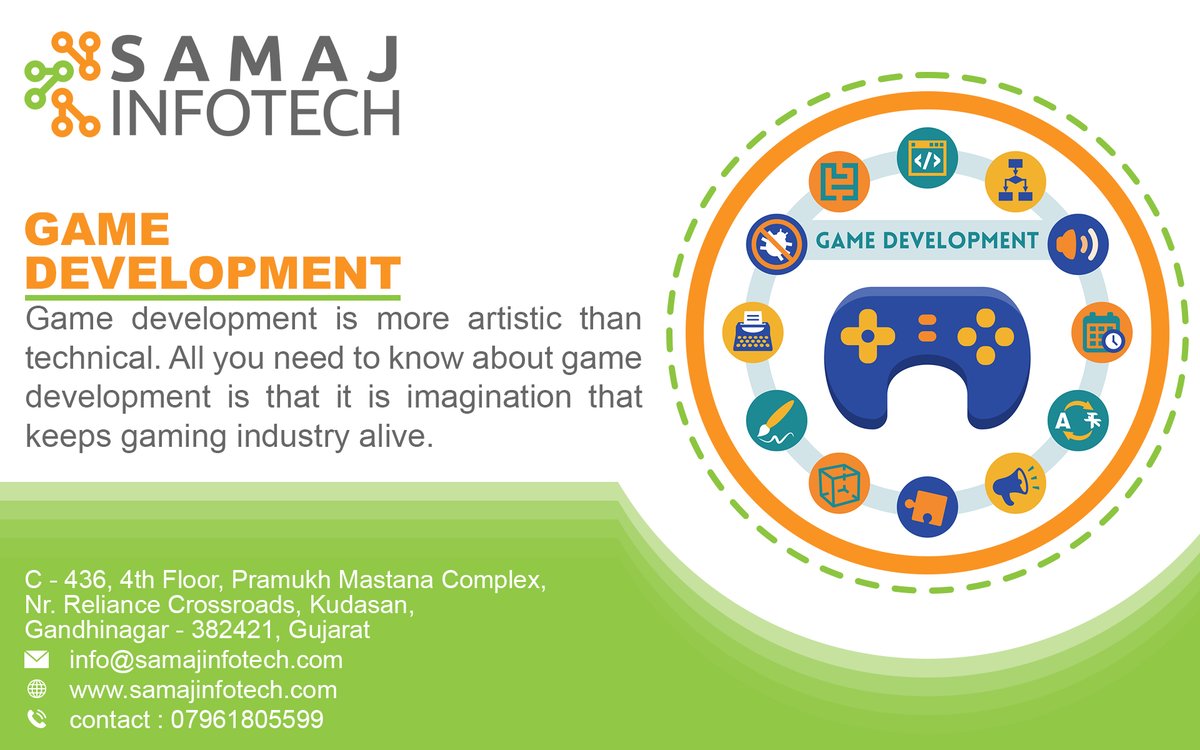 SAMAJ INFOTECH

GAME DEVELOPMENT

Game development is more artistic than technical. All you need to know about game development is that it is imagination that keeps gaming industry alive.

GAME DEVELOPMENT

C - 436, 4th Floor, Pramukh Mastana Complex, Nr. Reliance Crossroads, Kudasan, Gandhinagar - 382421, Gujarat

info@samajinfotech.com

www.samajinfotech.com

contact : 07961805599